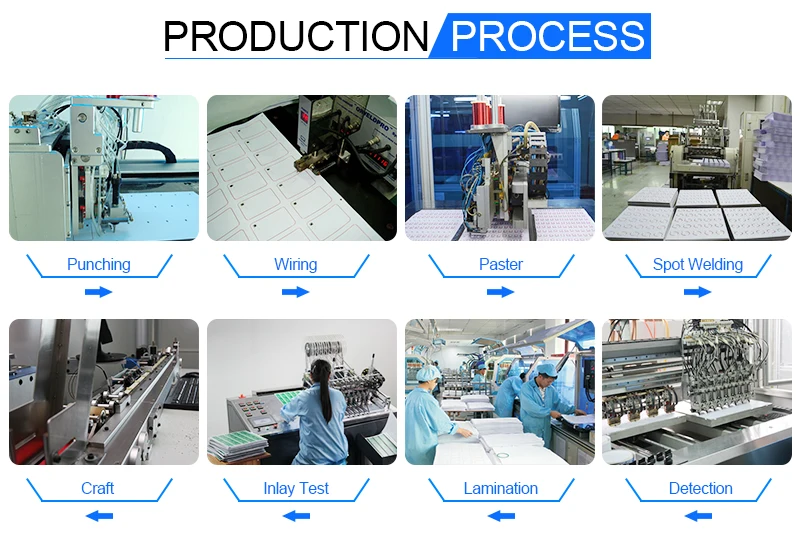 PRODUCTION PROCESS

Punching

Wiring

Paster

Spot Welding

Craft

Inlay Test

Lamination

Detection